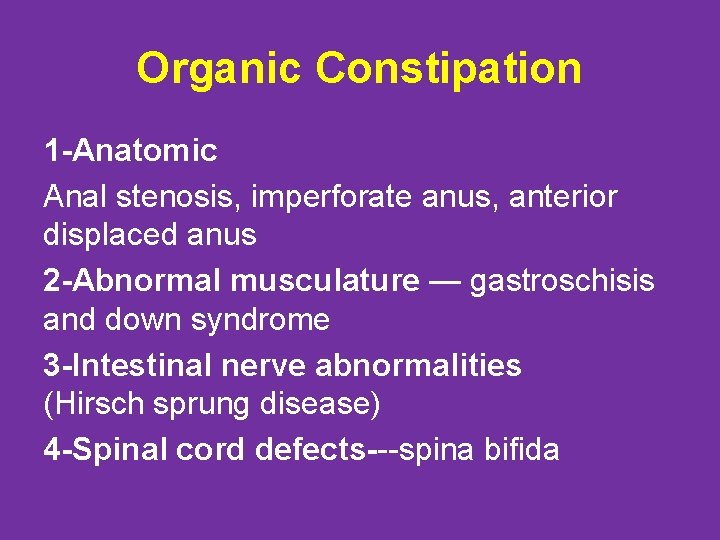 Organic Constipation

1-Anatomic

Anal stenosis, imperforate anus, anterior displaced anus

2-Abnormal musculature — gastroschisis and down syndrome

3-Intestinal nerve abnormalities (Hirsch sprung disease)

4-Spinal cord defects---spina bifida